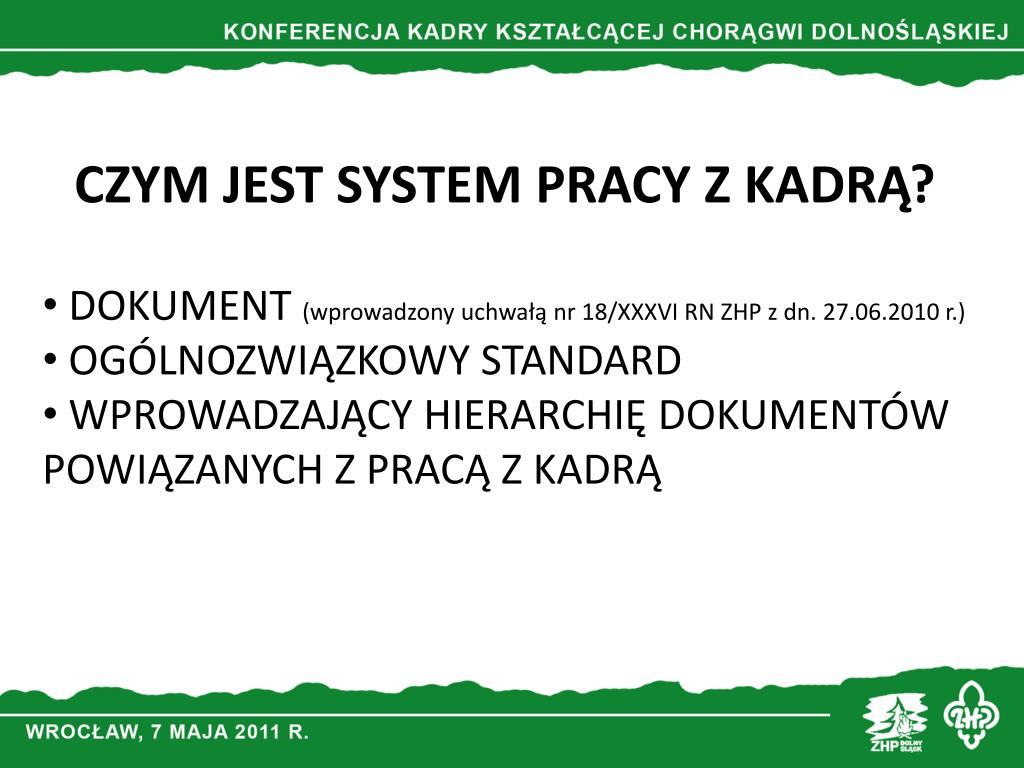 KONFERENCJA KADRY KSZTAŁCĄCEJ CHORĄGWI DOLNOŚLĄSKIEJ

CZYM JEST SYSTEM PRACY Z KADRĄ?

• DOKUMENT (wprowadzony uchwałą nr 18/XXXVI RN ZHP z dn. 27.06.2010 r.)
• OGÓLNOZWIĄZKOWY STANDARD
• WPROWADZAJĄCY HIERARCHIĘ DOKUMENTÓW POWIĄZANYCH Z PRACĄ Z KADRĄ

WROCŁAW, 7 MAJA 2011 R.

ZHP DOLNY ŚLĄSK

ZHP